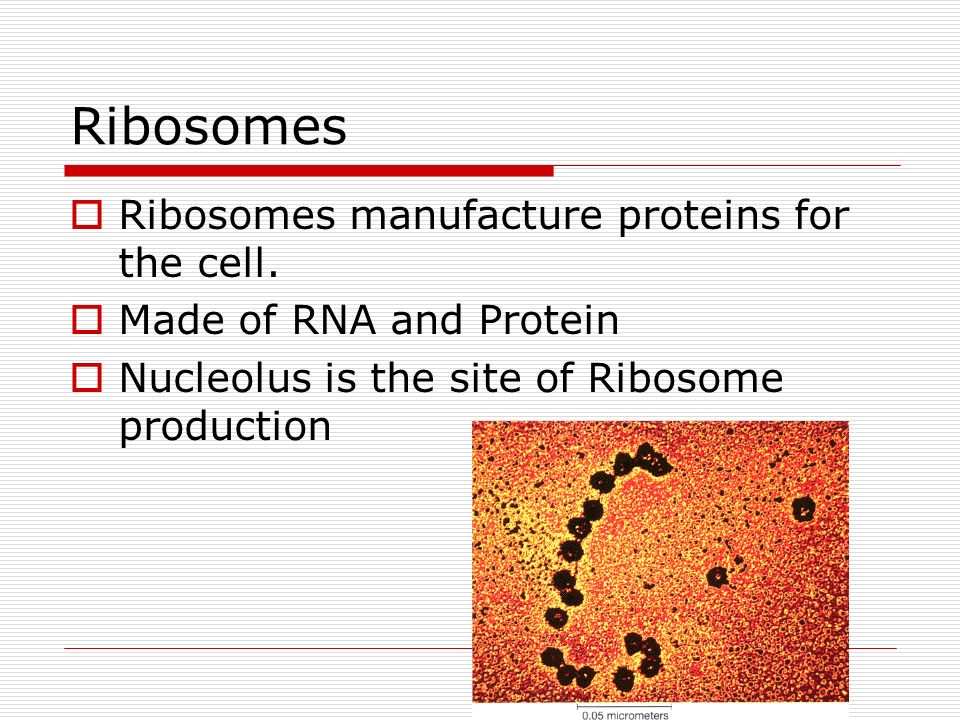 Ribosomes

Ribosomes manufacture proteins for the cell.

Made of RNA and Protein

Nucleolus is the site of Ribosome production

0.05 micrometers